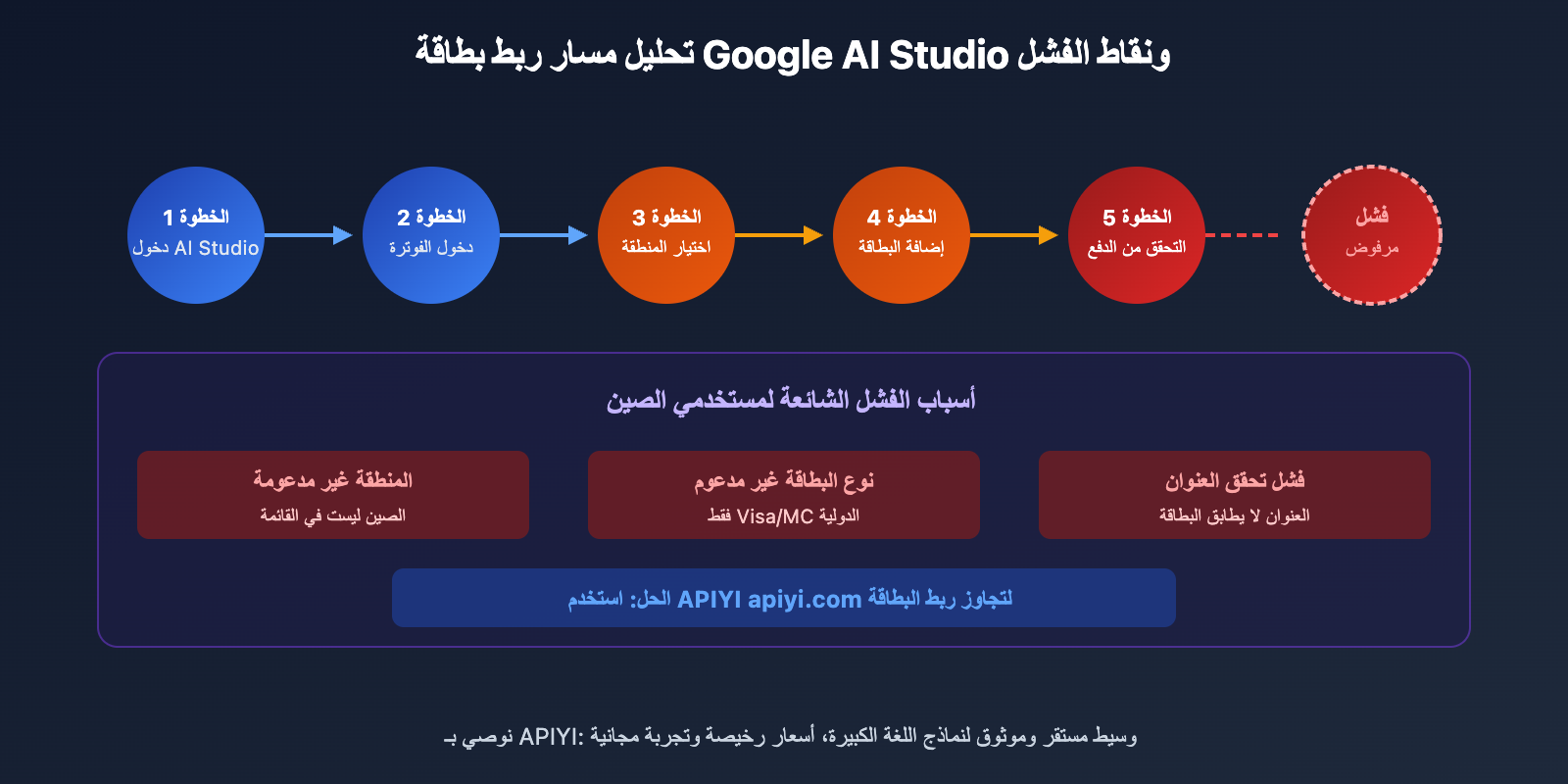 تحليل مسار ربط بطاقة Google AI Studio ونقاط الفشل

الخطوة 1
دخول AI Studio

الخطوة 2
دخول الفوترة

الخطوة 3
اختيار المنطقة

الخطوة 4
إضافة البطاقة

الخطوة 5
التحقق من الدفع

فشل
مرفوض

أسباب الفشل الشائعة لمستخدمي الصين

فشل تحقق العنوان
العنوان لا يطابق البطاقة

نوع البطاقة غير مدعوم
الدولية Visa/MC فقط

المنطقة غير مدعومة
الصين ليست في القائمة

الحل: استخدم APIYI apiyi.com لتجاوز ربط البطاقة

نوصي بـ APIYI: وسيط مستقر وموثوق لنماذج اللغة الكبيرة، أسعار رخيصة وتجربة مجانية